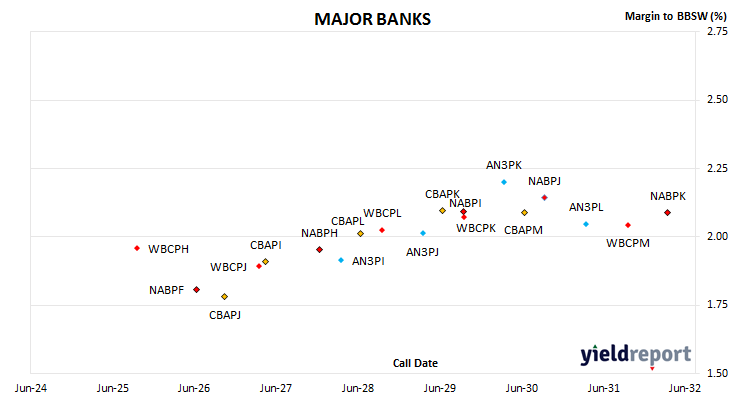 MAJOR BANKS

Margin to BBSW (%)

2.75
2.50
2.25
2.00
1.75
1.50

WBCPH
NABPF
CBAPJ
WBCPJ
CBAPI
NABPH
AN3PI
CBAPL
WBCPL
AN3PJ
CBAPK
NABPI
WBCPK
AN3PK
CBAPM
NABPJ
AN3PL
WBCPM
NABPK

Call Date

yieldreport

Jun-24
Jun-25
Jun-26
Jun-27
Jun-28
Jun-29
Jun-30
Jun-31
Jun-32